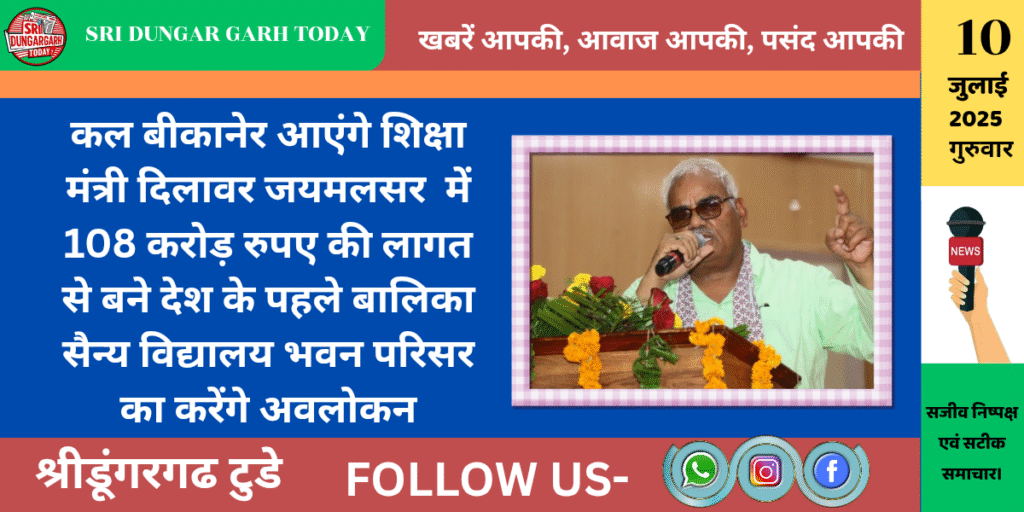 SRI DUNGARGARH TODAY

SRI DUNGAR GARH TODAY

खबरें आपकी, आवाज आपकी, पसंद आपकी

10
जुलाई
2025
गुरुवार

कल बीकानेर आएंगे शिक्षा मंत्री दिलावर जयमलसर में 108 करोड़ रुपए की लागत से बने देश के पहले बालिका सैन्य विद्यालय भवन परिसर का करेंगे अवलोकन

NEWS

सजीव निष्पक्ष एवं सटीक समाचार।

श्रीडूंगरगढ टुडे

FOLLOW US-